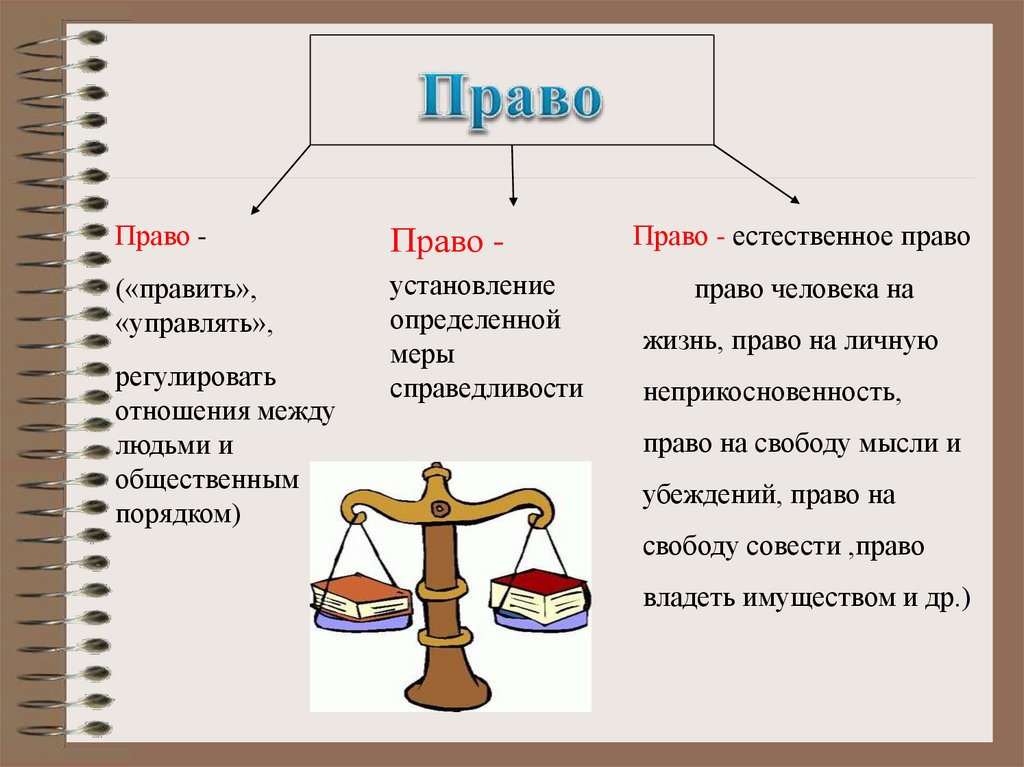 Право

Право -

(«править», «управлять»,

регулировать отношения между людьми и общественным порядком)

Право -

установление определенной меры справедливости

Право - естественное право

право человека на жизнь, право на личную неприкосновенность, право на свободу мысли и убеждений, право на свободу совести ,право владеть имуществом и др.)